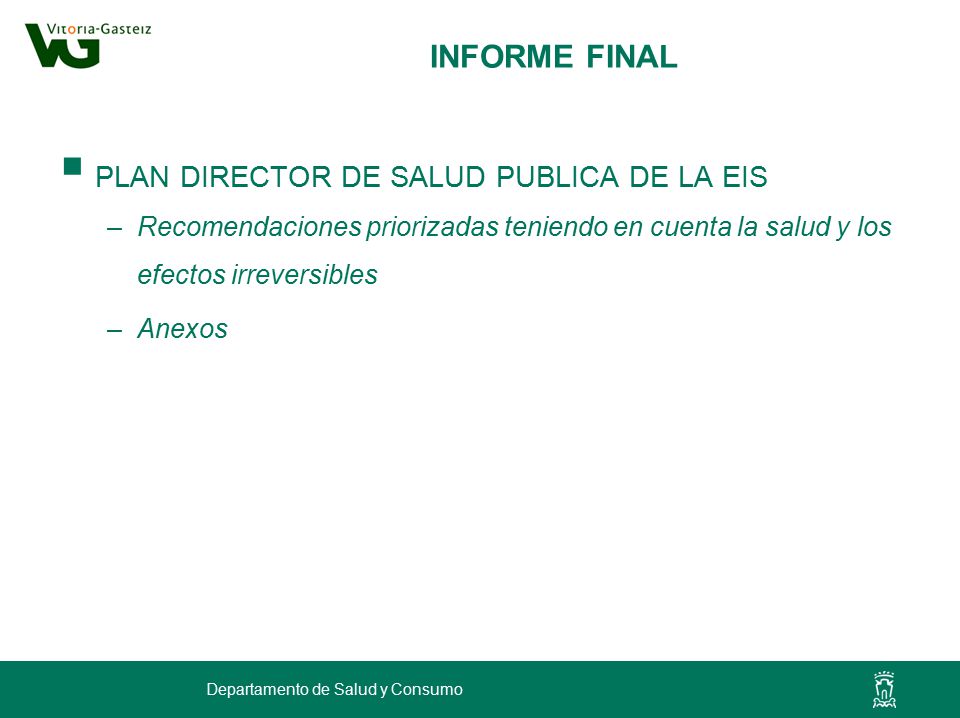 VG Vitoria-Gasteiz

INFORME FINAL

PLAN DIRECTOR DE SALUD PUBLICA DE LA EIS

– Recomendaciones priorizadas teniendo en cuenta la salud y los efectos irreversibles

– Anexos

Departamento de Salud y Consumo